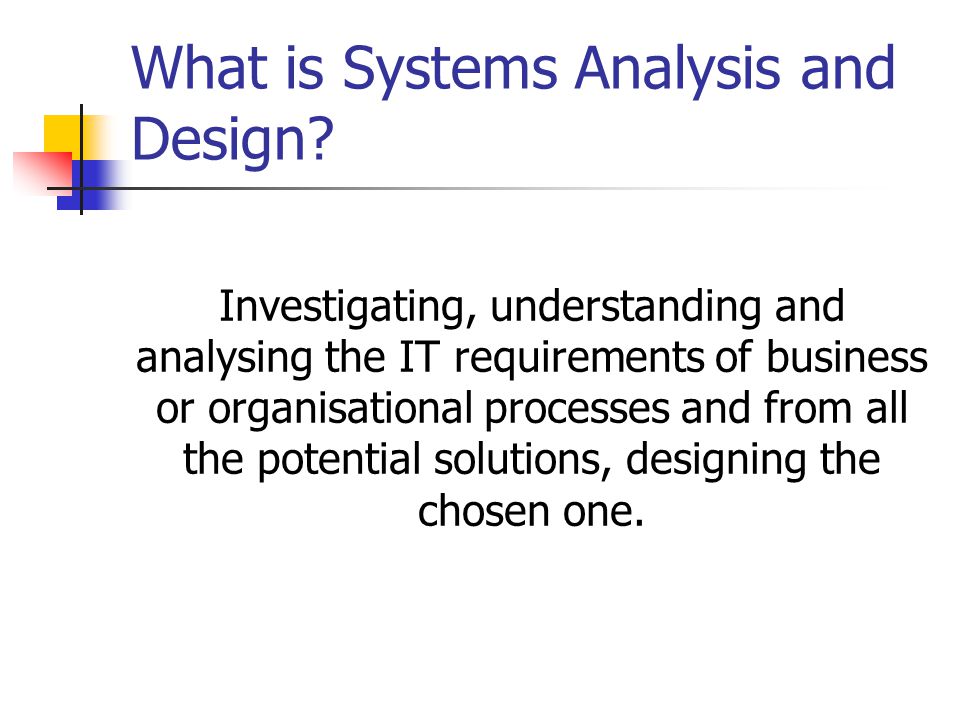 What is Systems Analysis and Design?

Investigating, understanding and analysing the IT requirements of business or organisational processes and from all the potential solutions, designing the chosen one.